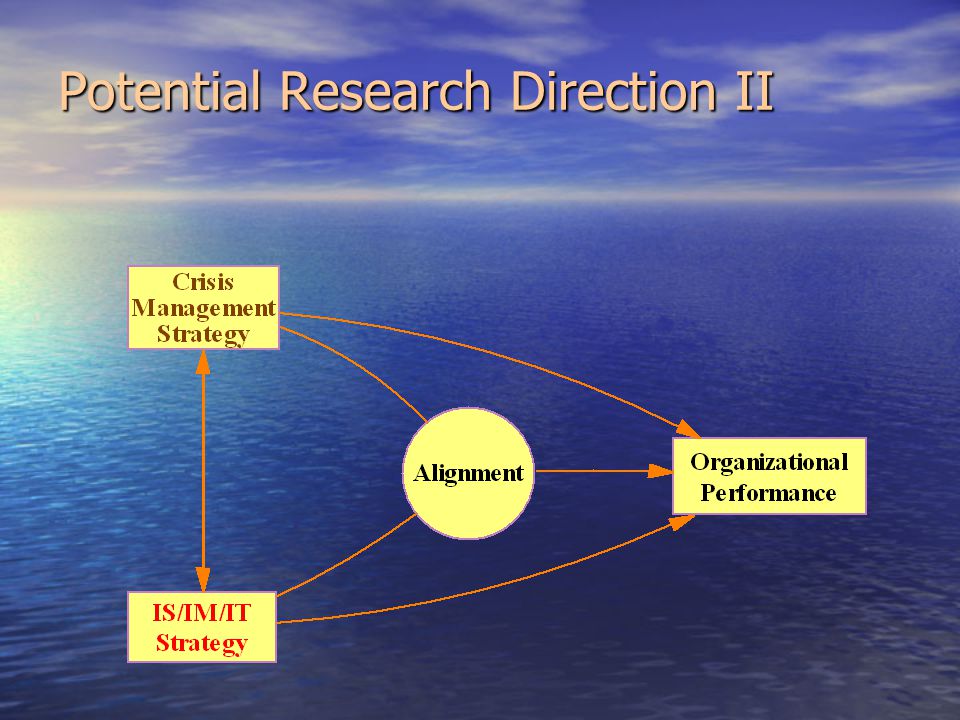 Potential Research Direction II

Crisis Management Strategy

Alignment

Organizational Performance

IS/IM/IT Strategy